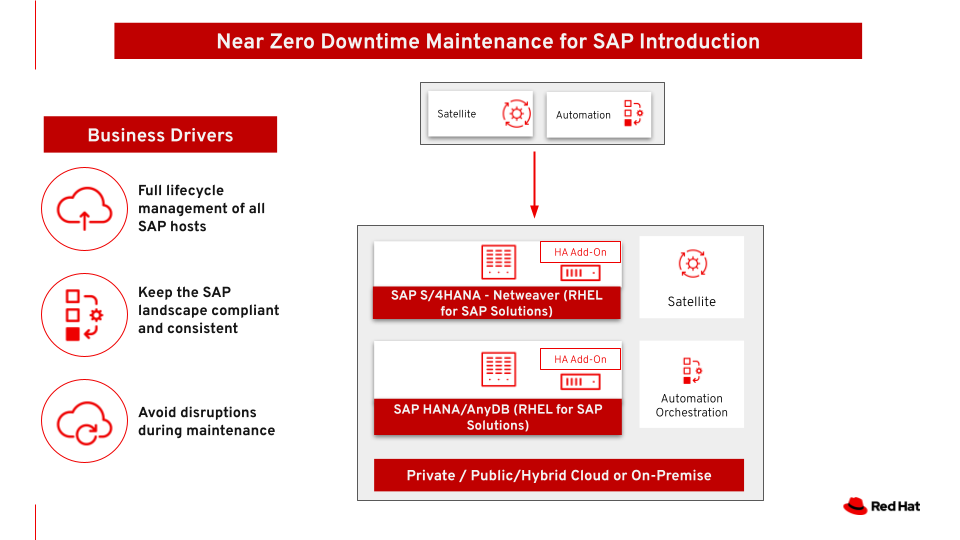 Near Zero Downtime Maintenance for SAP Introduction

Business Drivers

Full lifecycle management of all SAP hosts

Keep the SAP landscape compliant and consistent

Avoid disruptions during maintenance

Satellite

Automation

HA Add-On

SAP S/4HANA - Netweaver (RHEL for SAP Solutions)

Satellite

HA Add-On

SAP HANA/AnyDB (RHEL for SAP Solutions)

Automation Orchestration

Private / Public/Hybrid Cloud or On-Premise

Red Hat